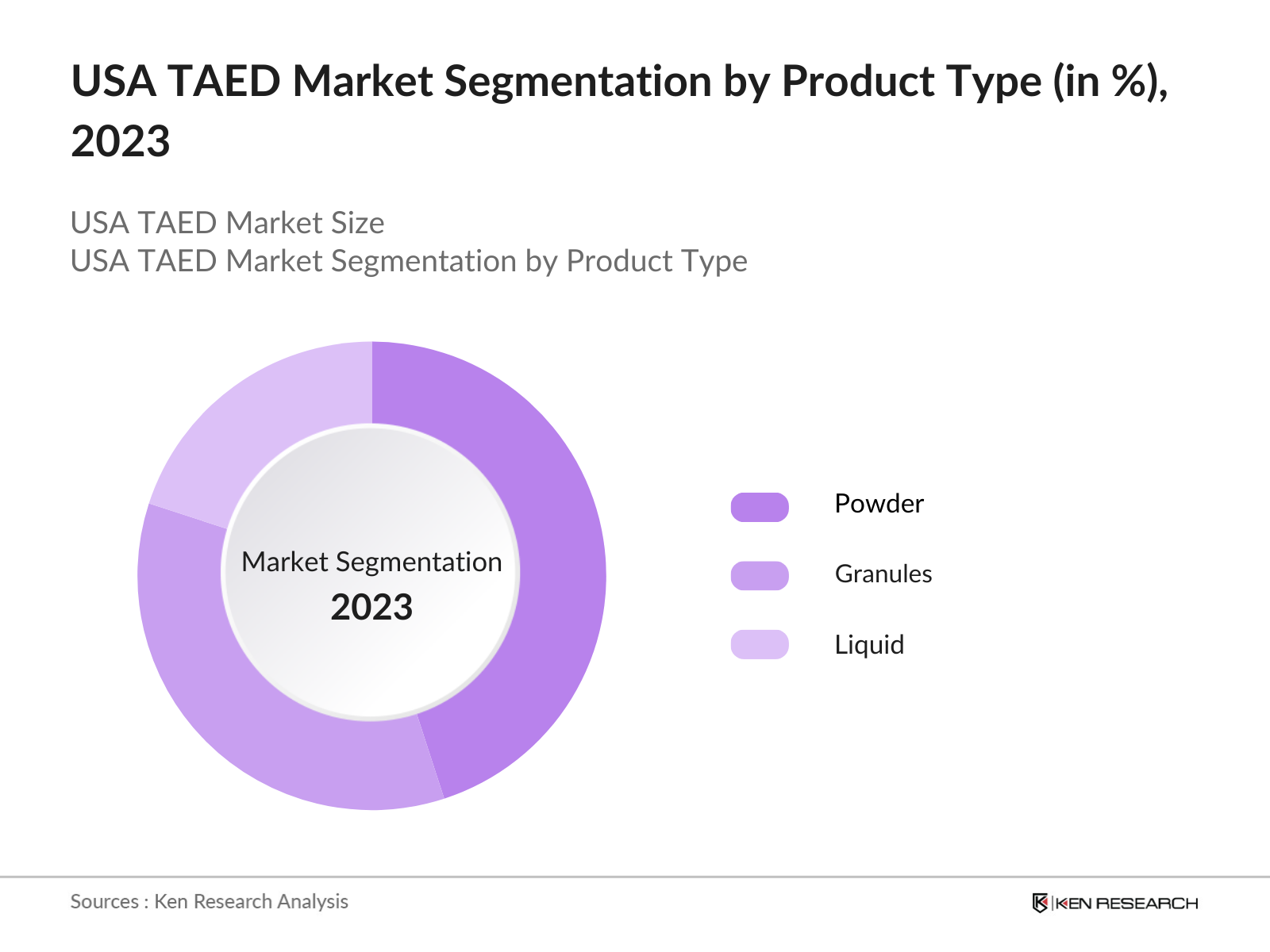 USA TAED Market Segmentation by Product Type (in %), 2023

USA TAED Market Size
USA TAED Market Segmentation by Product Type

Market Segmentation
2023

Powder
Granules
Liquid

Sources : Ken Research Analysis

KEN RESEARCH